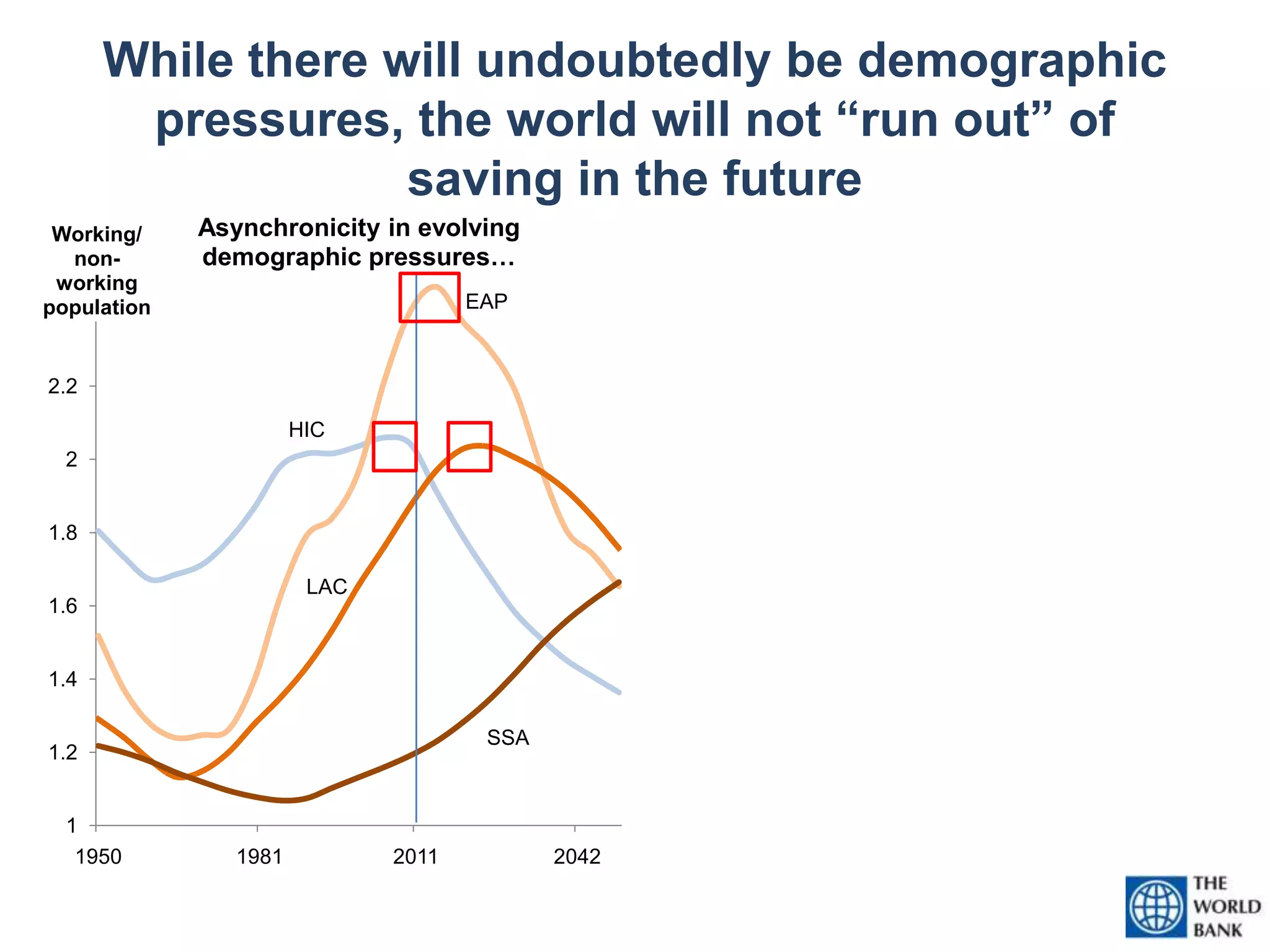 While there will undoubtedly be demographic pressures, the world will not “run out” of saving in the future

Working/ non-working population

Asynchronicity in evolving demographic pressures…

EAP

HIC

LAC

SSA

2.2
2
1.8
1.6
1.4
1.2
1

1950
1981
2011
2042

THE WORLD BANK